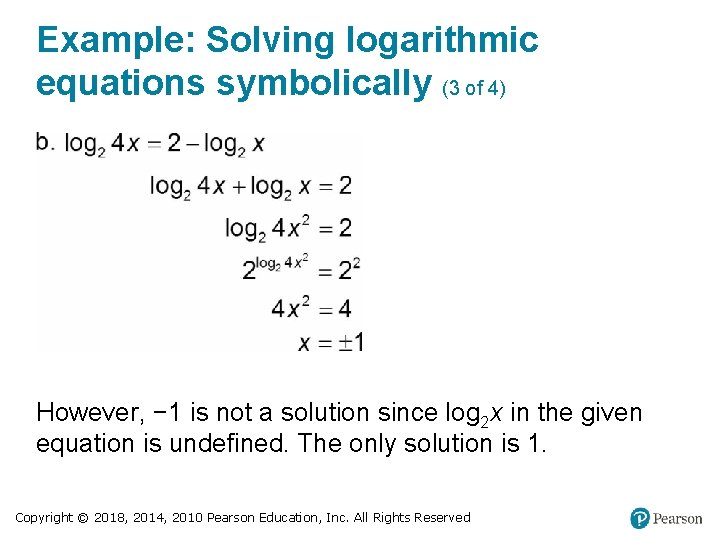 Example: Solving logarithmic equations symbolically (3 of 4)

b. $\log_2 4x = 2 - \log_2 x$

$\log_2 4x + \log_2 x = 2$

$\log_2 4x^2 = 2$

$2^{\log_2 4x^2} = 2^2$

$4x^2 = 4$

$x = \pm 1$

However, −1 is not a solution since $\log_2 x$ in the given equation is undefined. The only solution is 1.

Copyright © 2018, 2014, 2010 Pearson Education, Inc. All Rights Reserved

Pearson